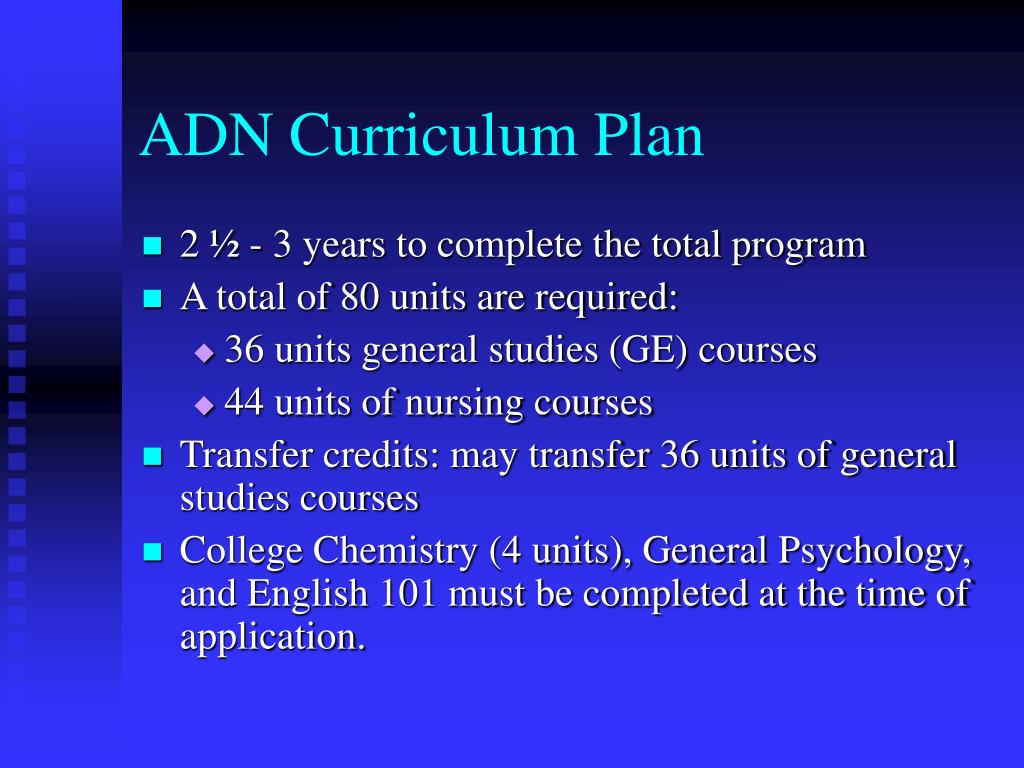 ADN Curriculum Plan

2 ½ - 3 years to complete the total program

A total of 80 units are required:

36 units general studies (GE) courses

44 units of nursing courses

Transfer credits: may transfer 36 units of general studies courses

College Chemistry (4 units), General Psychology, and English 101 must be completed at the time of application.